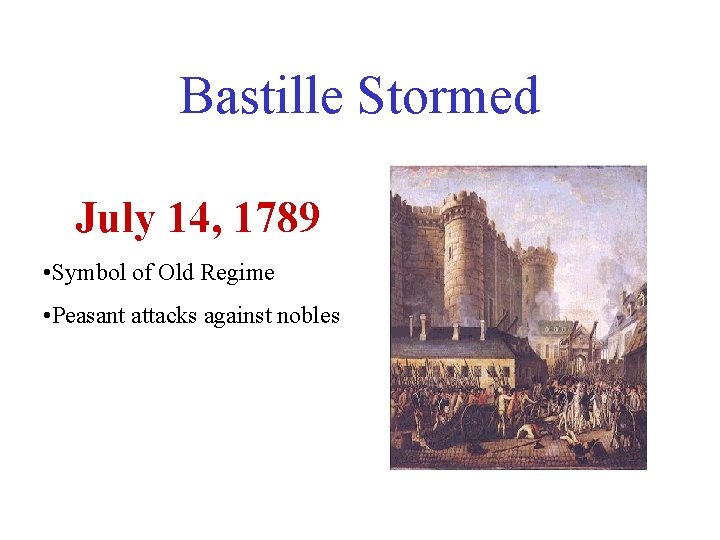 Bastille Stormed

July 14, 1789

•Symbol of Old Regime

•Peasant attacks against nobles